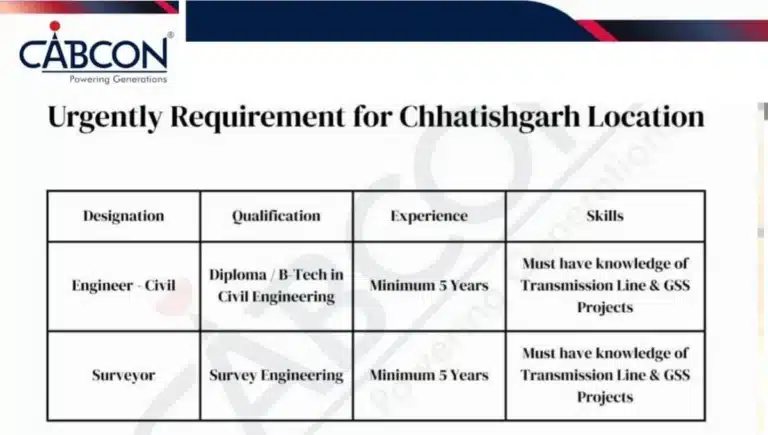 CABCON®
Powering Generations

Urgently Requirement for Chhatishgarh Location

| Designation | Qualification | Experience | Skills |
|---|---|---|---|
| Engineer - Civil | Diploma / B-Tech in Civil Engineering | Minimum 5 Years | Must have knowledge of Transmission Line & GSS Projects |
| Surveyor | Survey Engineering | Minimum 5 Years | Must have knowledge of Transmission Line & GSS Projects |